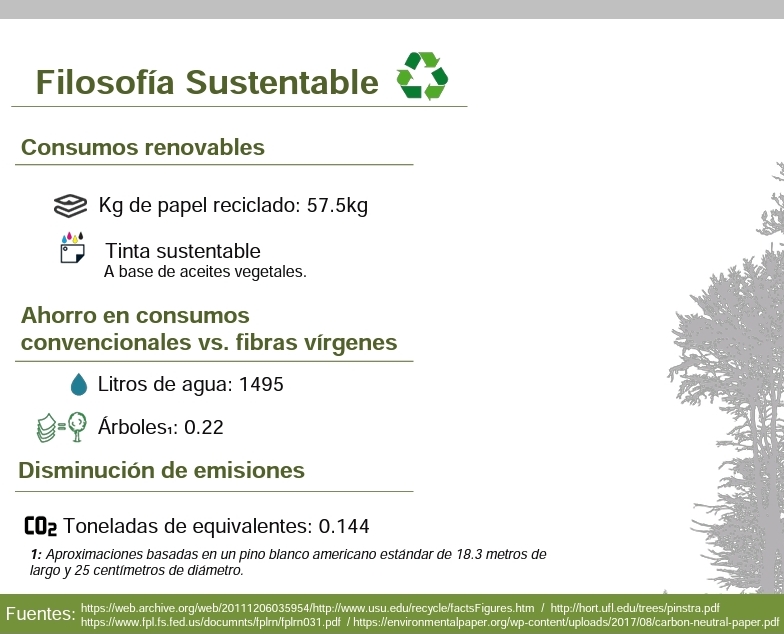 Filosofía Sustentable

Consumos renovables

Kg de papel reciclado: 57.5kg

Tinta sustentable
A base de aceites vegetales.

Ahorro en consumos convencionales vs. fibras vírgenes

Litros de agua: 1495

Árboles$_1$: 0.22

Disminución de emisiones

$CO_2$ Toneladas de equivalentes: 0.144

1: Aproximaciones basadas en un pino blanco americano estándar de 18.3 metros de largo y 25 centímetros de diámetro.

Fuentes: https://web.archive.org/web/20111206035954/http://www.usu.edu/recycle/factsFigures.htm / http://hort.ufl.edu/trees/pinstra.pdf
https://www.fpl.fs.fed.us/documnts/fplrn/fplrn031.pdf / https://environmentalpaper.org/wp-content/uploads/2017/08/carbon-neutral-paper.pdf